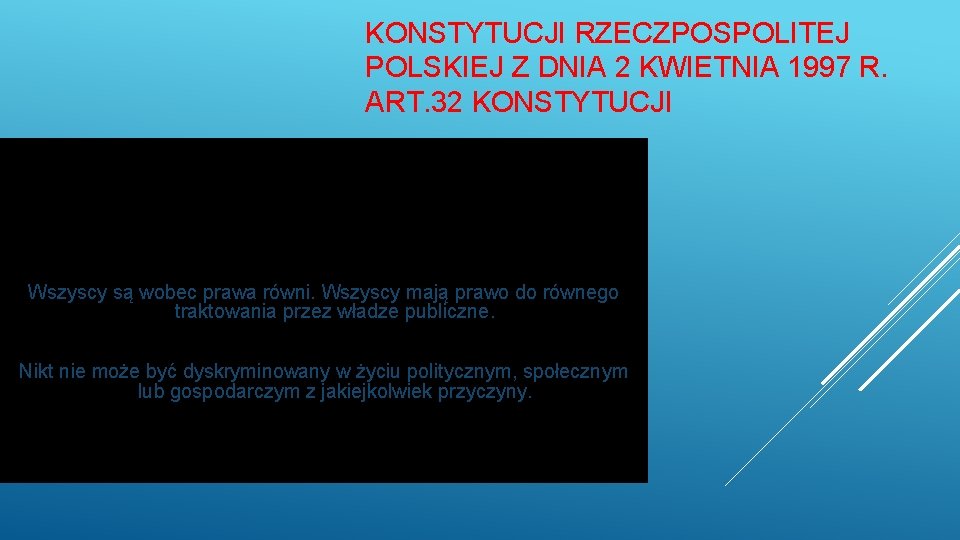 KONSTYTUCJI RZECZPOSPOLITEJ POLSKIEJ Z DNIA 2 KWIETNIA 1997 R. ART. 32 KONSTYTUCJI

Wszyscy są wobec prawa równi. Wszyscy mają prawo do równego traktowania przez władze publiczne.

Nikt nie może być dyskryminowany w życiu politycznym, społecznym lub gospodarczym z jakiejkolwiek przyczyny.